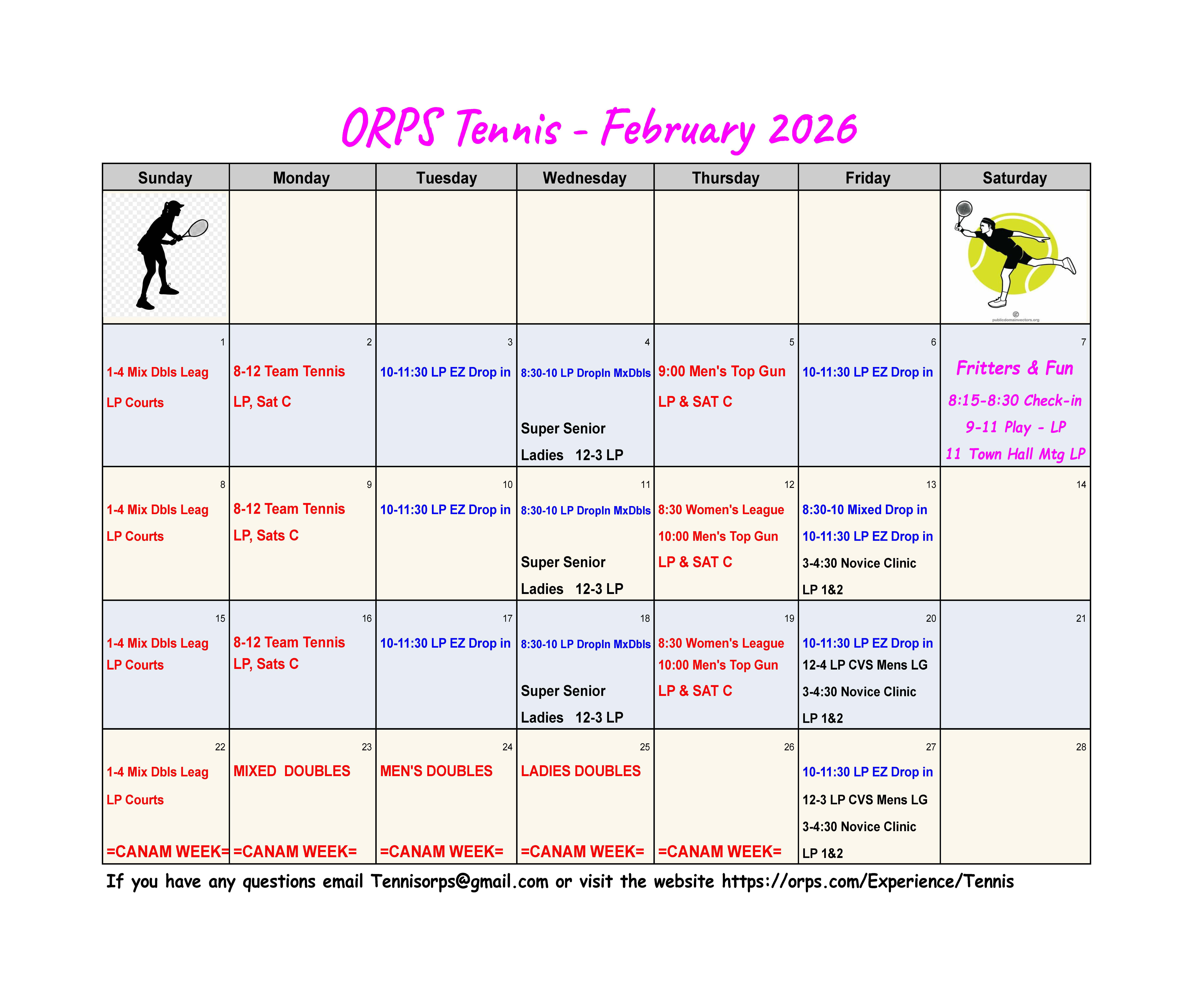 ORPS Tennis - February 2026

| Sunday | Monday | Tuesday | Wednesday | Thursday | Friday | Saturday |
|---|---|---|---|---|---|---|
| | | | | | | © publicdomainvectors.org |
| 1 1-4 Mix Dbls Leag LP Courts | 2 8-12 Team Tennis LP, Sat C | 3 10-11:30 LP EZ Drop in | 4 8:30-10 LP DropIn MxDbls Super Senior Ladies 12-3 LP | 5 9:00 Men's Top Gun LP & SAT C | 6 10-11:30 LP EZ Drop in | 7 Fritters & Fun 8:15-8:30 Check-in 9-11 Play - LP 11 Town Hall Mtg LP |
| 8 1-4 Mix Dbls Leag LP Courts | 9 8-12 Team Tennis LP, Sats C | 10 10-11:30 LP EZ Drop in | 11 8:30-10 LP DropIn MxDbls Super Senior Ladies 12-3 LP | 12 8:30 Women's League 10:00 Men's Top Gun LP & SAT C | 13 8:30-10 Mixed Drop in 10-11:30 LP EZ Drop in 3-4:30 Novice Clinic LP 1&2 | 14 |
| 15 1-4 Mix Dbls Leag LP Courts | 16 8-12 Team Tennis LP, Sats C | 17 10-11:30 LP EZ Drop in | 18 8:30-10 LP DropIn MxDbls Super Senior Ladies 12-3 LP | 19 8:30 Women's League 10:00 Men's Top Gun LP & SAT C | 20 10-11:30 LP EZ Drop in 12-4 LP CVS Mens LG 3-4:30 Novice Clinic LP 1&2 | 21 |
| 22 1-4 Mix Dbls Leag LP Courts =CANAM WEEK= | 23 MIXED DOUBLES =CANAM WEEK= | 24 MEN'S DOUBLES =CANAM WEEK= | 25 LADIES DOUBLES =CANAM WEEK= | 26 =CANAM WEEK= | 27 10-11:30 LP EZ Drop in 12-3 LP CVS Mens LG 3-4:30 Novice Clinic LP 1&2 | 28 |

If you have any questions email Tennisorps@gmail.com or visit the website https://orps.com/Experience/Tennis